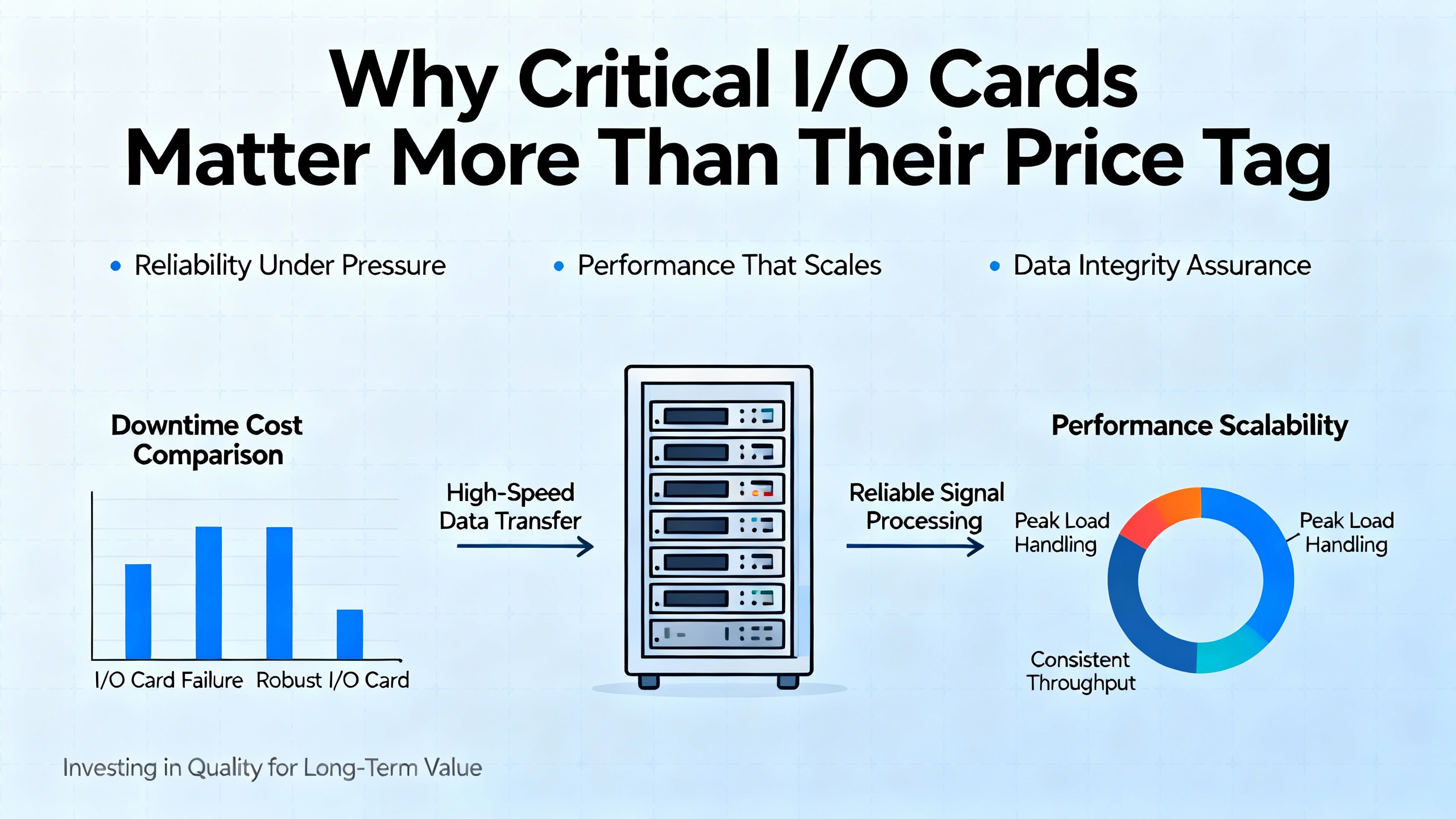 Why Critical I/O Cards Matter More Than Their Price Tag

• Reliability Under Pressure
• Performance That Scales
• Data Integrity Assurance

Downtime Cost Comparison

I/O Card Failure
Robust I/O Card

High-Speed Data Transfer

Reliable Signal Processing

Performance Scalability

Peak Load Handling

Peak Load Handling

Consistent Throughput

Investing in Quality for Long-Term Value